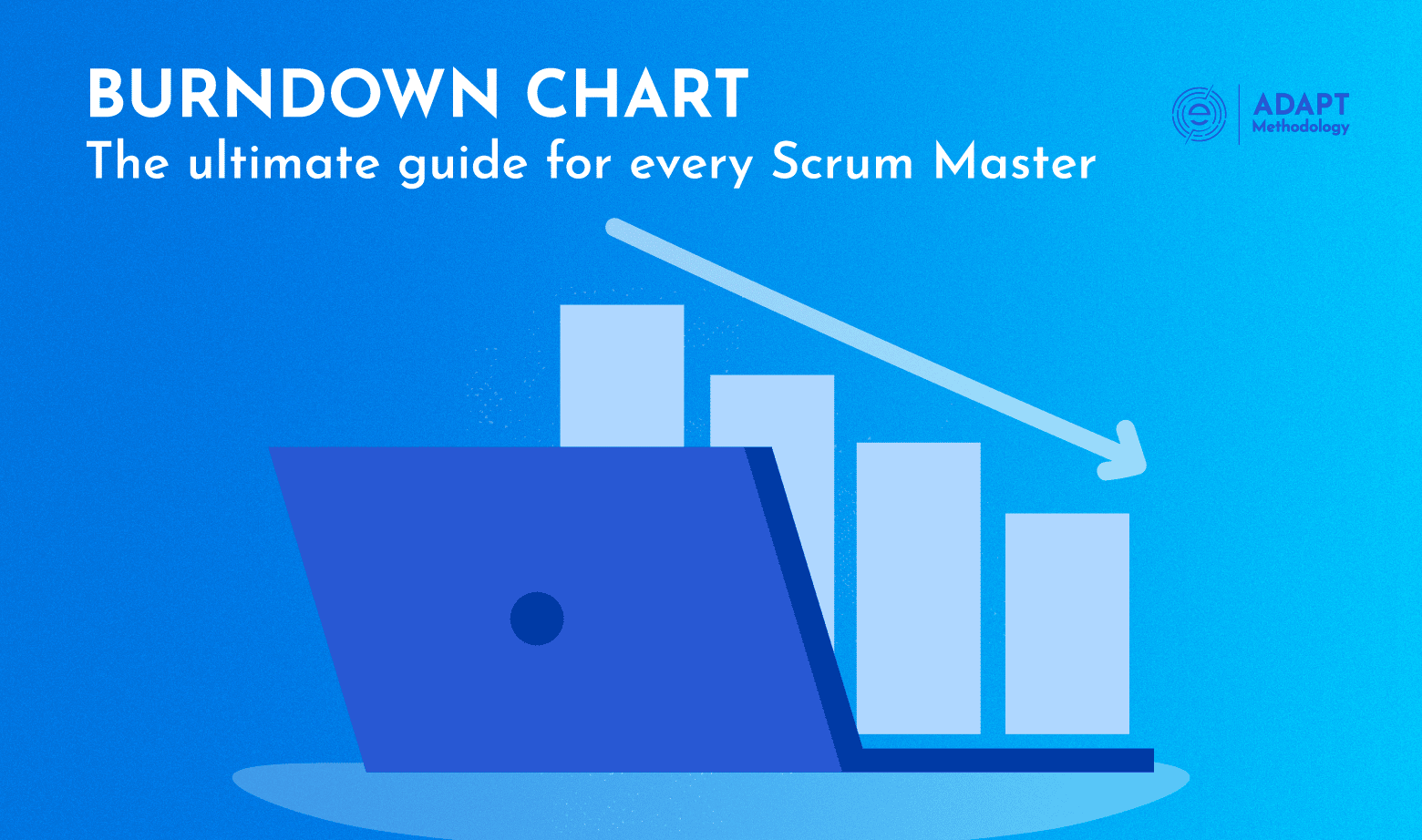 BURNDOWN CHART
The ultimate guide for every Scrum Master

ADAPT
Methodology